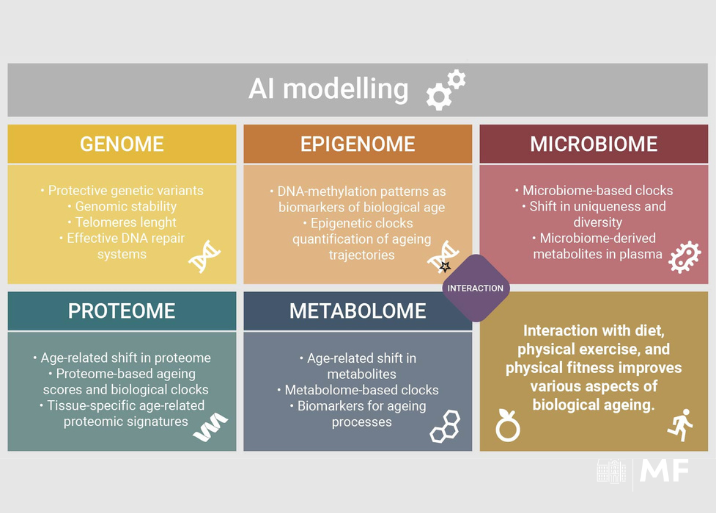 AI modelling

GENOME

• Protective genetic variants
• Genomic stability
• Telomeres lenght
• Effective DNA repair systems

EPIGENOME

• DNA-methylation patterns as biomarkers of biological age
• Epigenetic clocks quantification of ageing trajectories

MICROBIOME

• Microbiome-based clocks
• Shift in uniqueness and diversity
• Microbiome-derived metabolites in plasma

INTERACTION

PROTEOME

• Age-related shift in proteome
• Proteome-based ageing scores and biological clocks
• Tissue-specific age-related proteomic signatures

METABOLOME

• Age-related shift in metabolites
• Metabolome-based clocks
• Biomarkers for ageing processes

Interaction with diet, physical exercise, and physical fitness improves various aspects of biological ageing.

MF